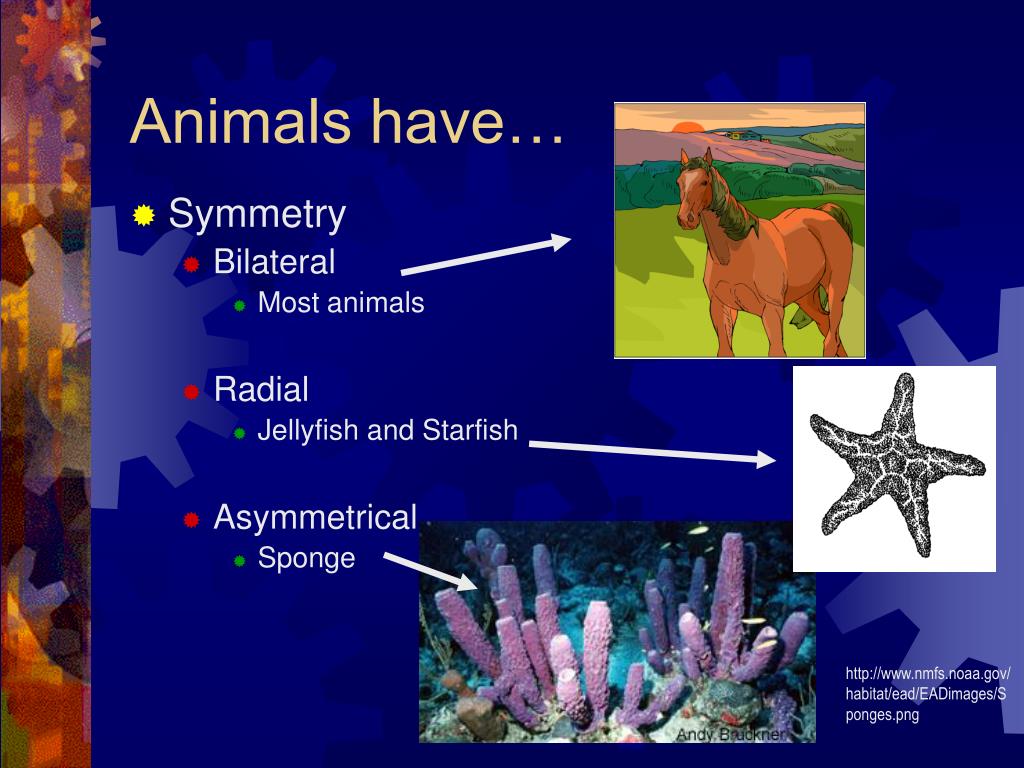 Animals have…

Symmetry
Bilateral
Most animals

Radial
Jellyfish and Starfish

Asymmetrical
Sponge

Andy Bruckner

http://www.nmfs.noaa.gov/habitat/ead/EADimages/Sponges.png